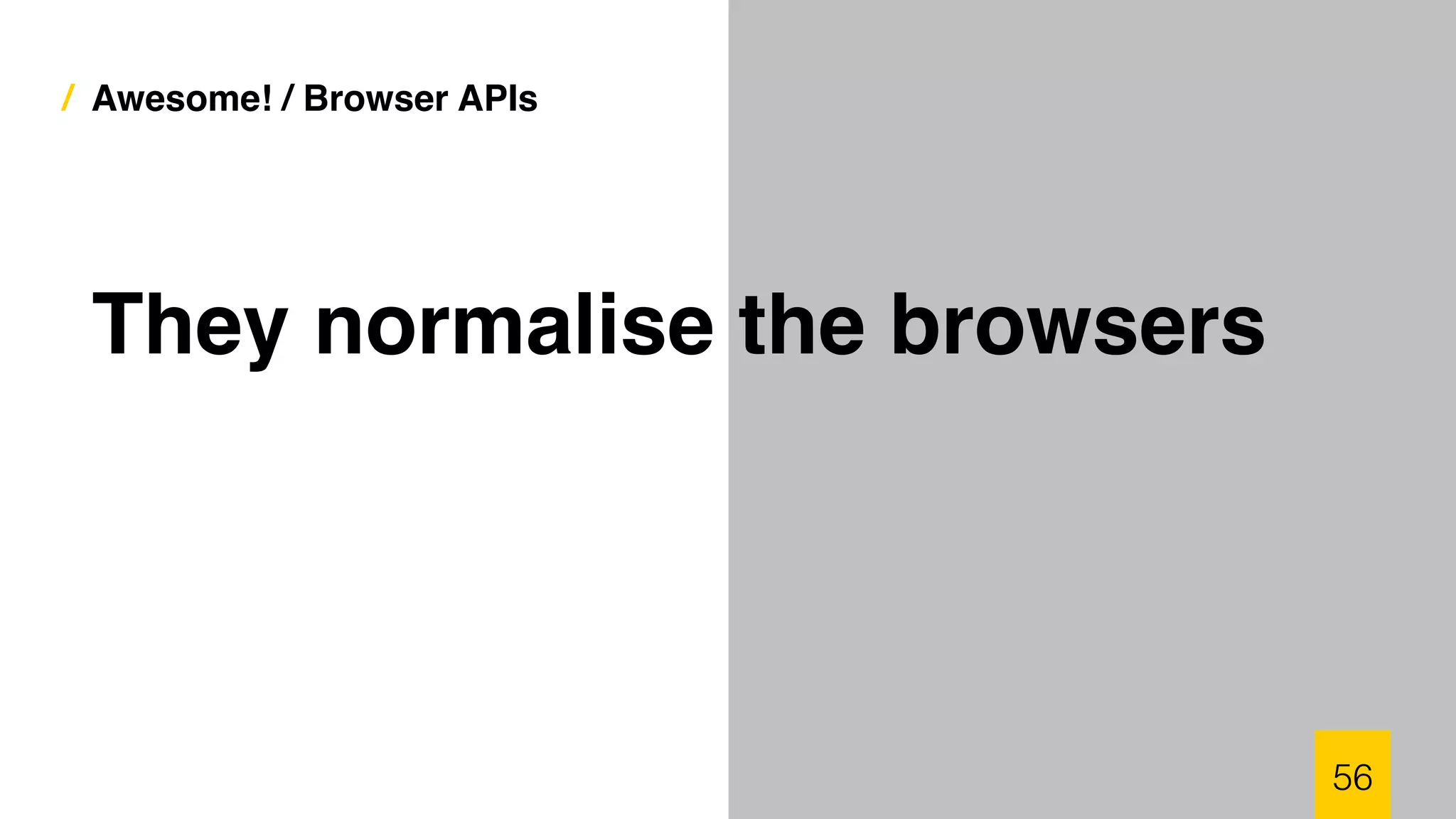 / Awesome! / Browser APIs

They normalise the browsers

56